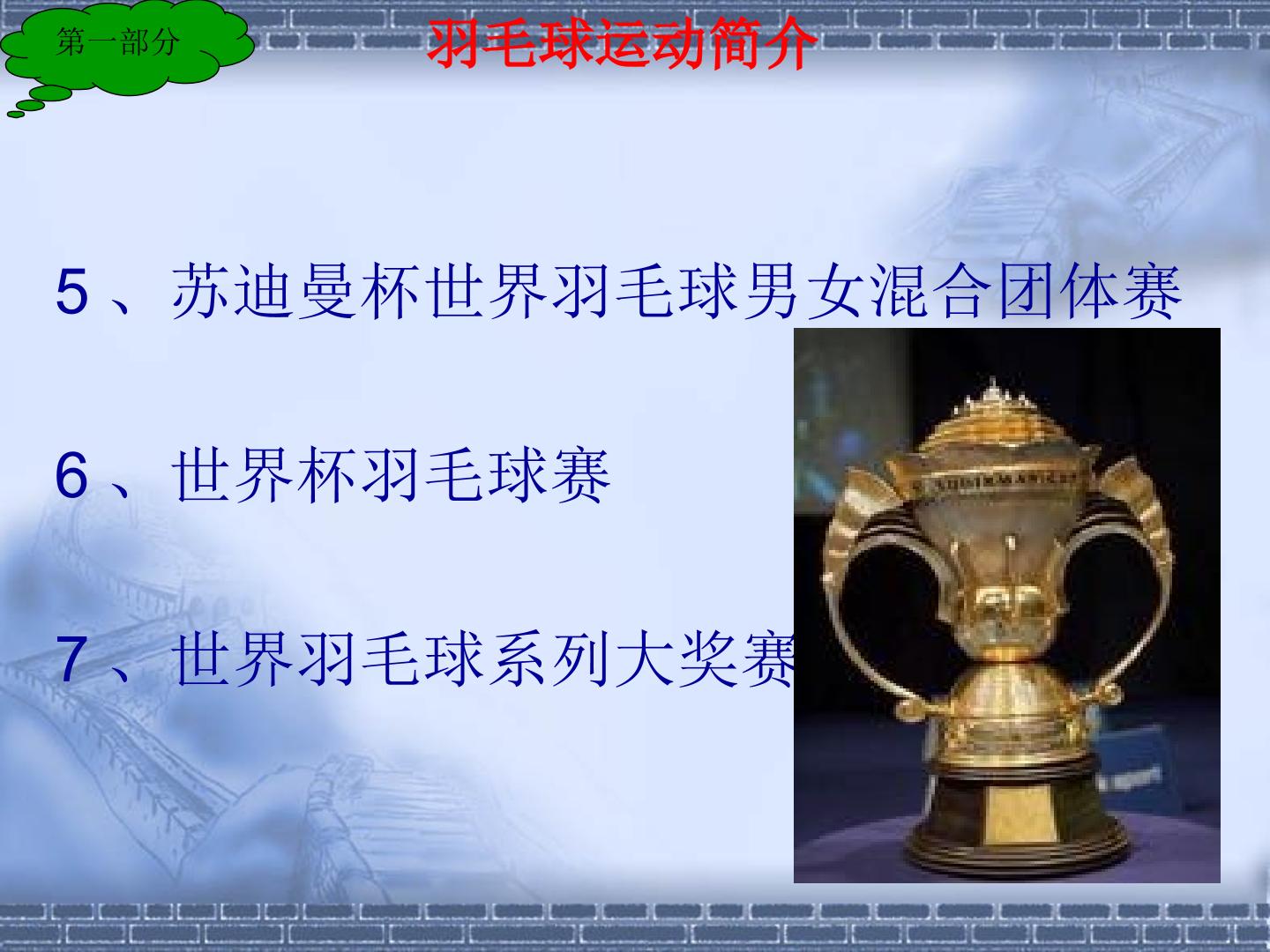 第一部分

羽毛球运动简介

5、苏迪曼杯世界羽毛球男女混合团体赛

6、世界杯羽毛球赛

7、世界羽毛球系列大奖赛